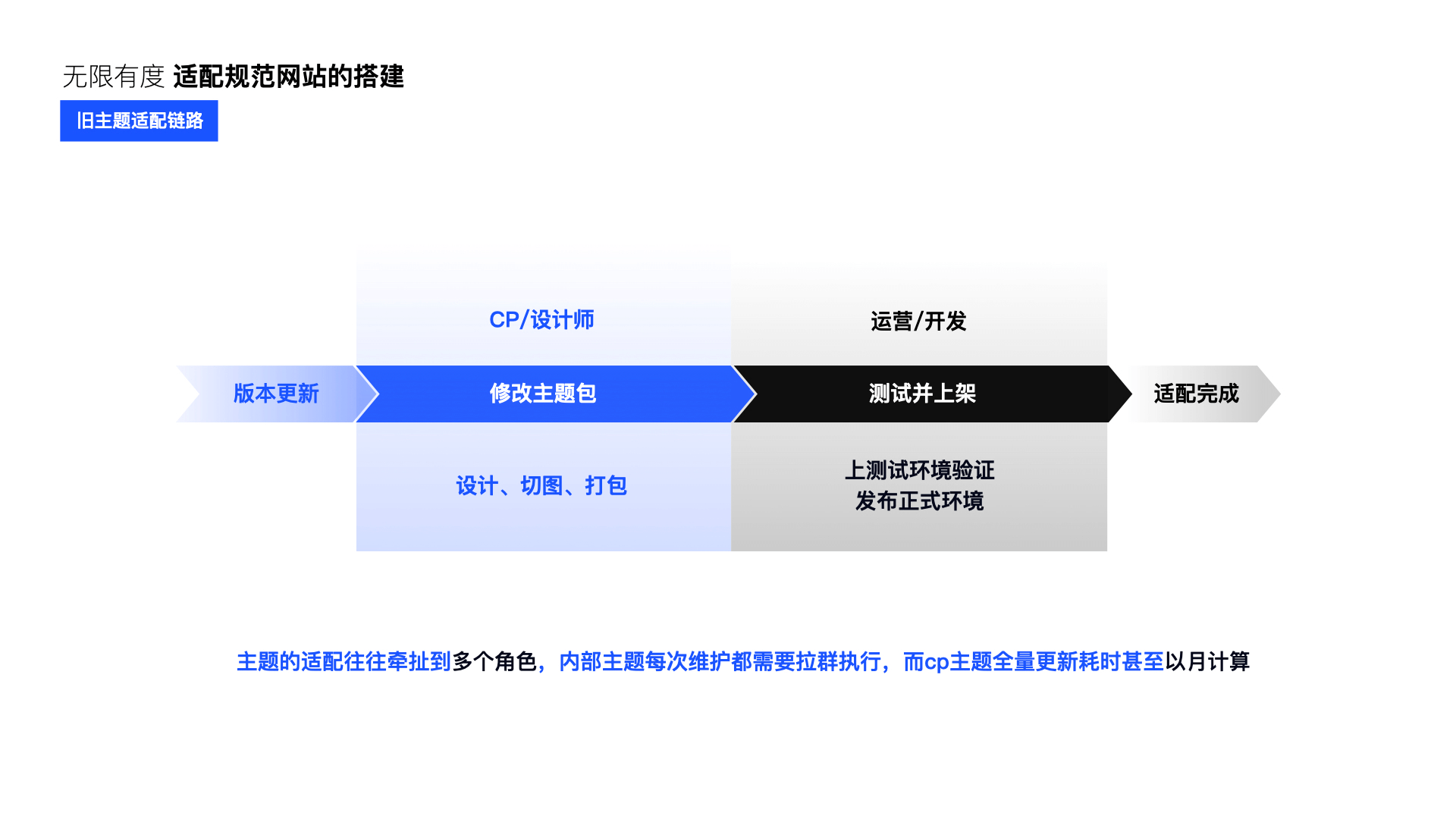 无限有度 适配规范网站的搭建

旧主题适配链路

CP/设计师

运营/开发

版本更新

修改主题包

测试并上架

适配完成

设计、切图、打包

上测试环境验证
发布正式环境

主题的适配往往牵扯到多个角色，内部主题每次维护都需要拉群执行，而cp主题全量更新耗时甚至以月计算